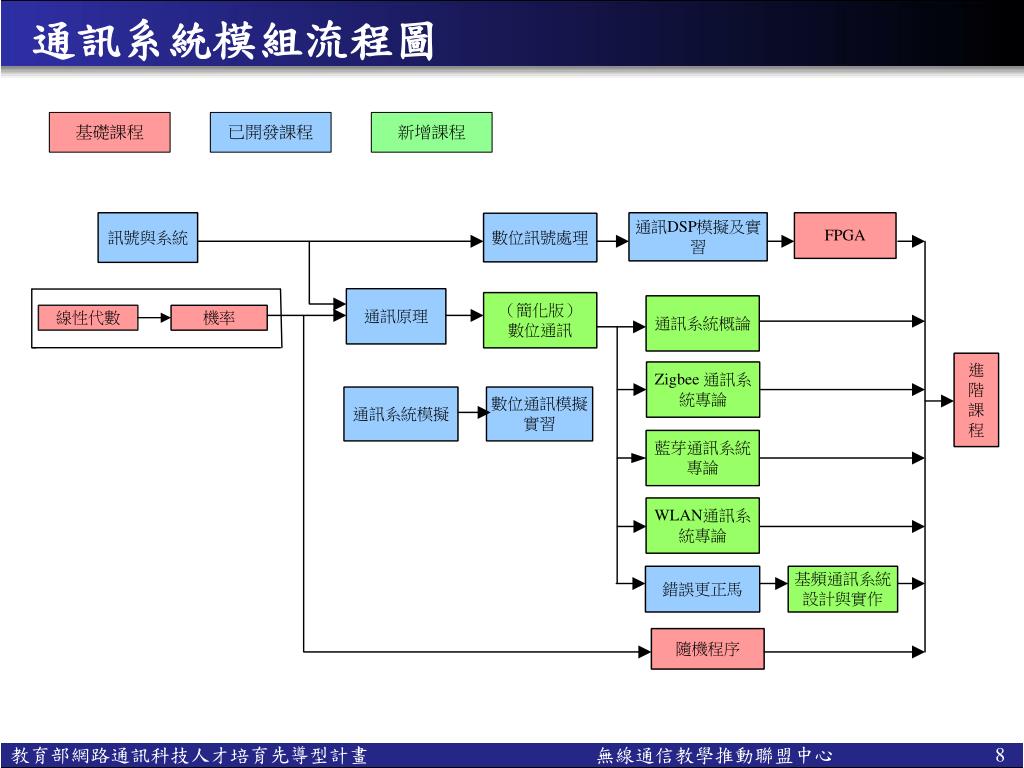 通訊系統模組流程圖

基礎課程

已開發課程

新增課程

訊號與系統

數位訊號處理

通訊DSP模擬及實習

FPGA

線性代數

機率

通訊原理

（簡化版）數位通訊

通訊系統概論

Zigbee 通訊系統專論

通訊系統模擬

數位通訊模擬實習

藍芽通訊系統專論

WLAN通訊系統專論

錯誤更正馬

基頻通訊系統設計與實作

隨機程序

進階課程

教育部網路通訊科技人才培育先導型計畫

無線通信教學推動聯盟中心

8